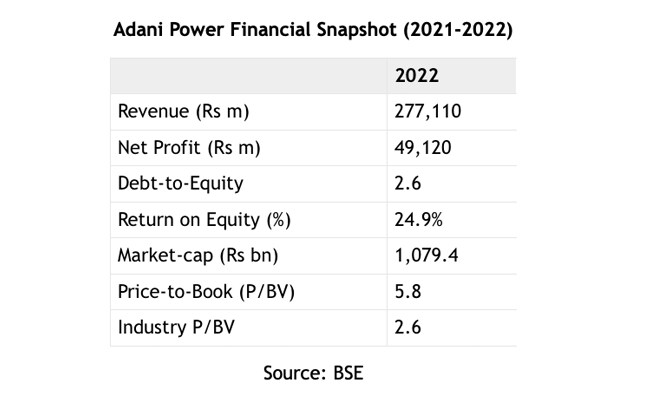 Adani Power Financial Snapshot (2021-2022)

| | 2022 |
|---|---|
| Revenue (Rs m) | 277,110 |
| Net Profit (Rs m) | 49,120 |
| Debt-to-Equity | 2.6 |
| Return on Equity (%) | 24.9% |
| Market-cap (Rs bn) | 1,079.4 |
| Price-to-Book (P/BV) | 5.8 |
| Industry P/BV | 2.6 |

Source: BSE